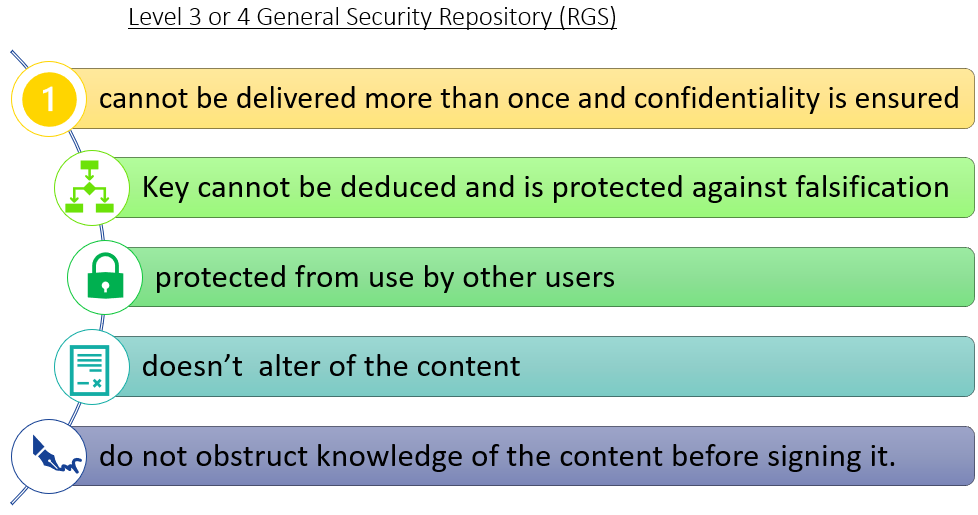 Level 3 or 4 General Security Repository (RGS)

1 cannot be delivered more than once and confidentiality is ensured

Key cannot be deduced and is protected against falsification

protected from use by other users

doesn't alter of the content

do not obstruct knowledge of the content before signing it.